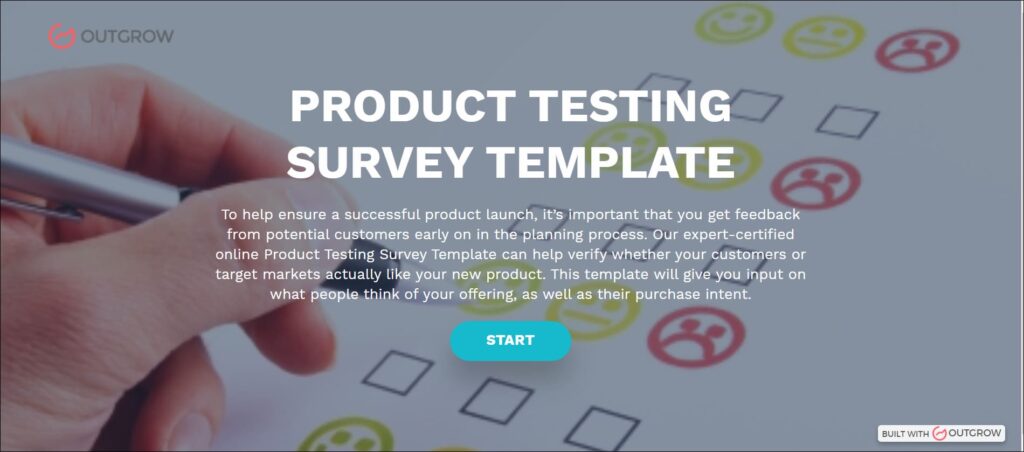 OUTGROW

PRODUCT TESTING SURVEY TEMPLATE

To help ensure a successful product launch, it's important that you get feedback from potential customers early on in the planning process. Our expert-certified online Product Testing Survey Template can help verify whether your customers or target markets actually like your new product. This template will give you input on what people think of your offering, as well as their purchase intent.

START

BUILT WITH OUTGROW